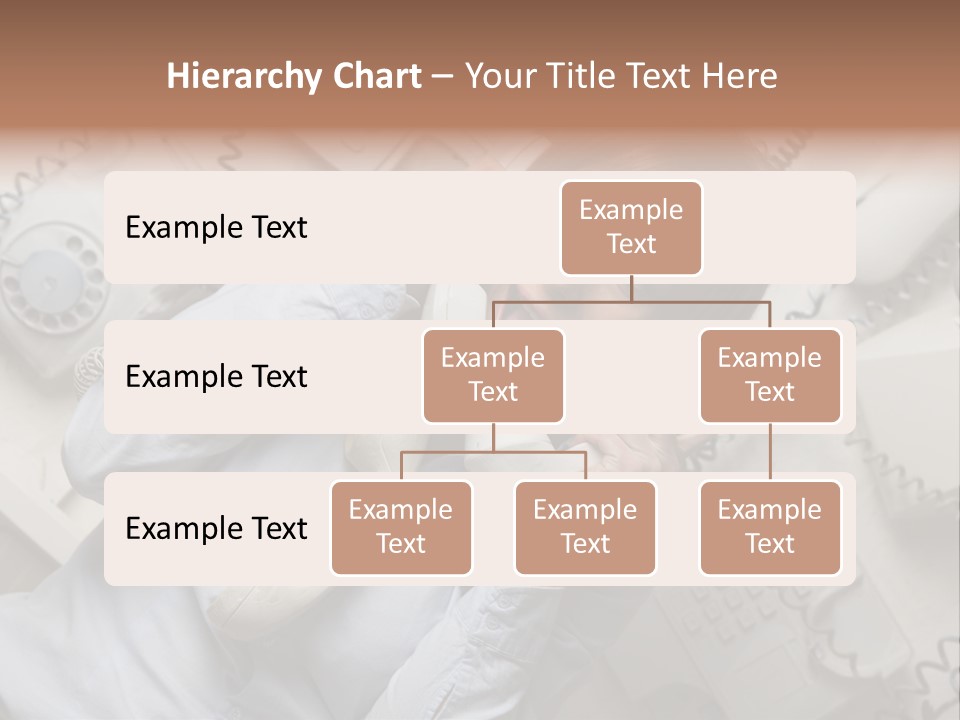 Hierarchy Chart – Your Title Text Here

Example Text

Example Text

Example Text

Example Text

Example Text

Example Text

Example Text

Example Text

Example Text